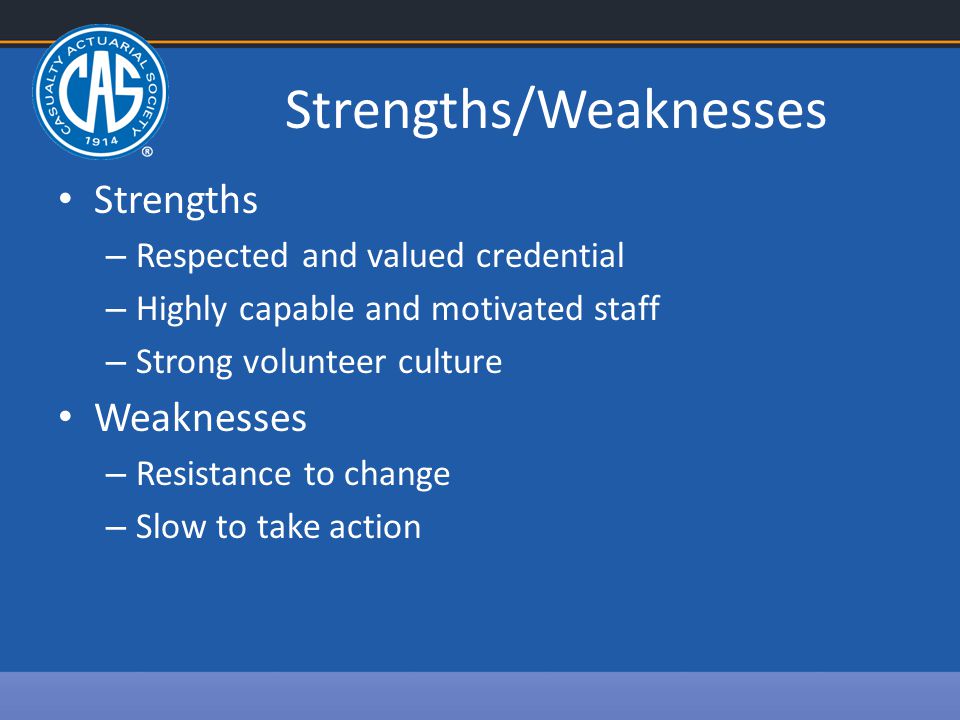 CASUALTY ACTUARIAL SOCIETY
CAS
1914
®

Strengths/Weaknesses

• Strengths
– Respected and valued credential
– Highly capable and motivated staff
– Strong volunteer culture
• Weaknesses
– Resistance to change
– Slow to take action